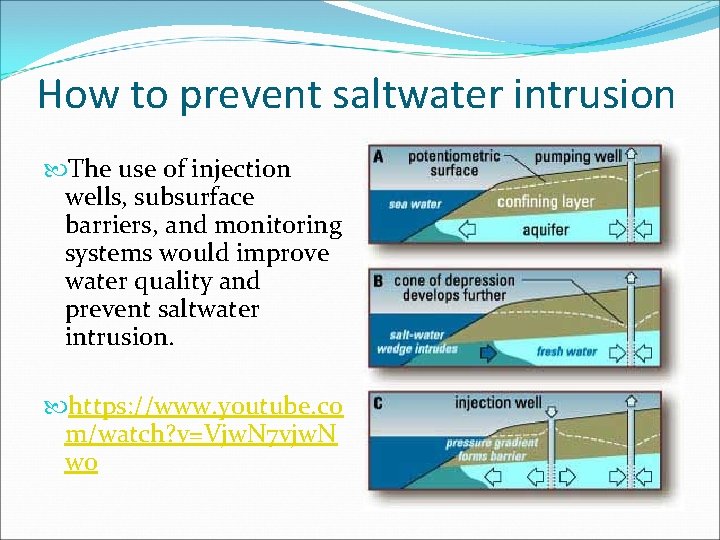 How to prevent saltwater intrusion

The use of injection wells, subsurface barriers, and monitoring systems would improve water quality and prevent saltwater intrusion.

https://www.youtube.com/watch?v=VjwN7vjwNwo

A potentiometric surface
pumping well
sea water
confining layer
aquifer

B cone of depression develops further
salt-water wedge intrudes
fresh water

C injection well
pressure gradient forms barrier